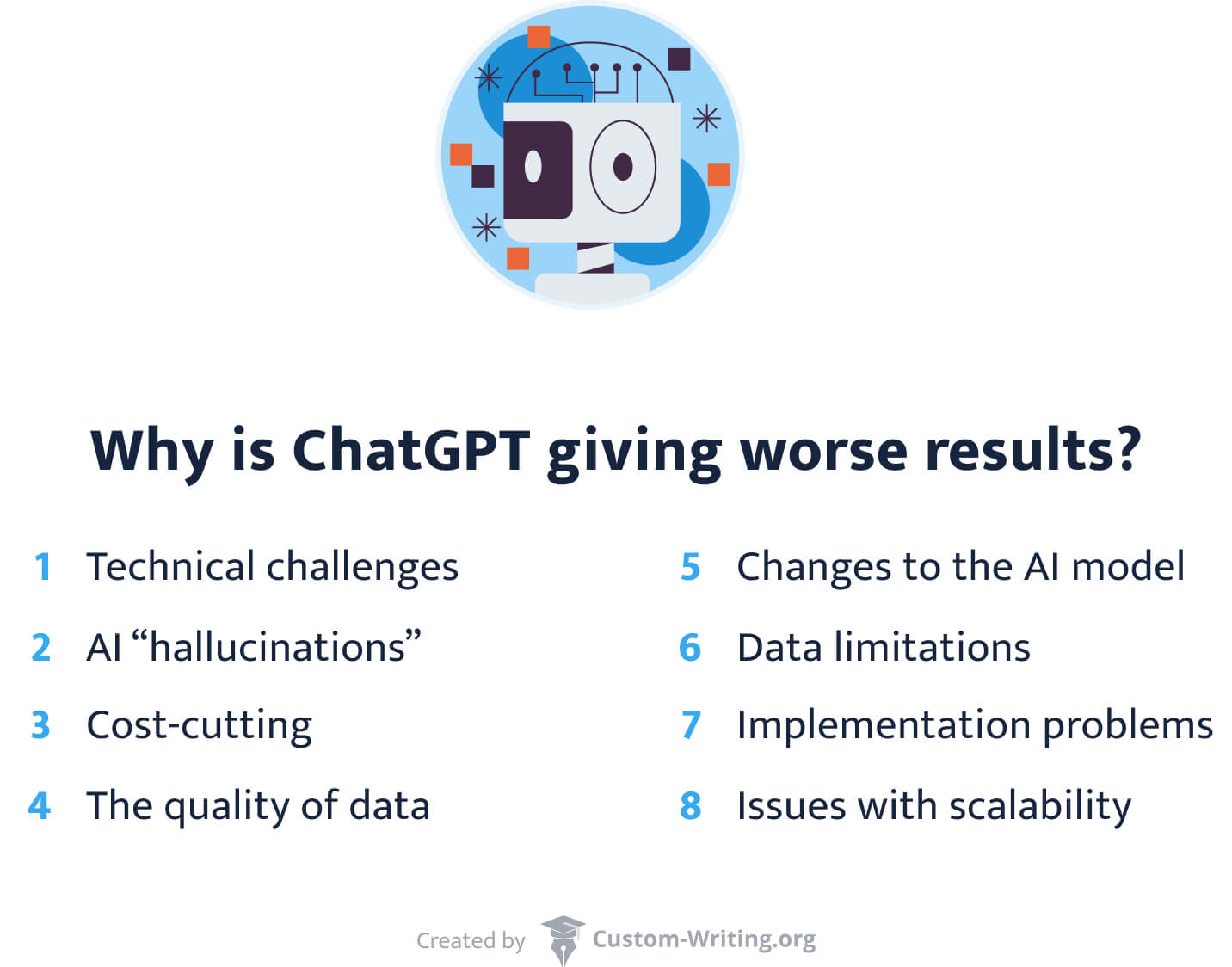 Why is ChatGPT giving worse results?

1 Technical challenges

2 AI “hallucinations”

3 Cost-cutting

4 The quality of data

5 Changes to the AI model

6 Data limitations

7 Implementation problems

8 Issues with scalability

Created by Custom-Writing.org